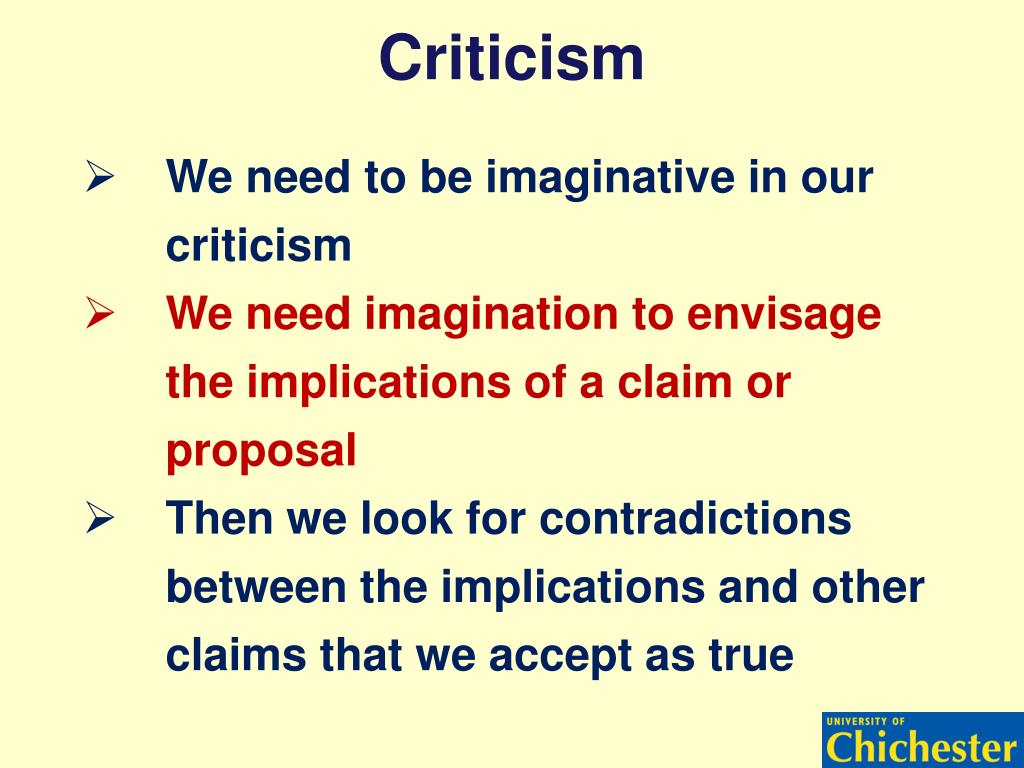 Criticism

➢ We need to be imaginative in our criticism

➢ We need imagination to envisage the implications of a claim or proposal

➢ Then we look for contradictions between the implications and other claims that we accept as true

UNIVERSITY OF
Chichester